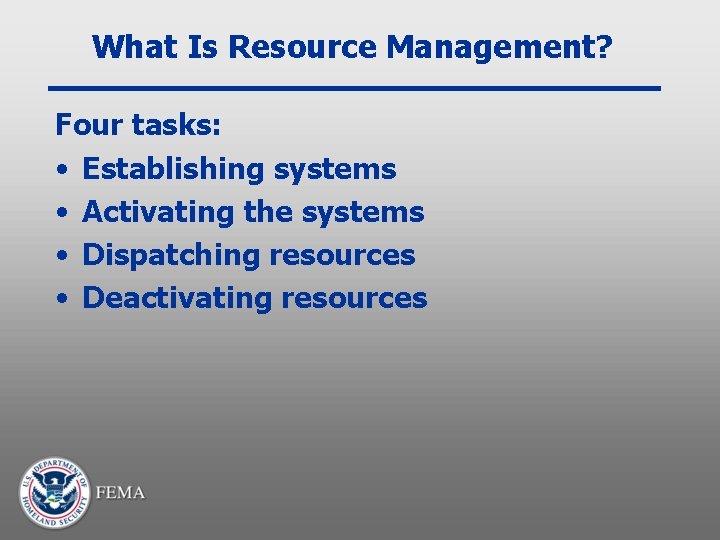 What Is Resource Management?

Four tasks:
• Establishing systems
• Activating the systems
• Dispatching resources
• Deactivating resources

U.S. DEPARTMENT OF HOMELAND SECURITY

FEMA